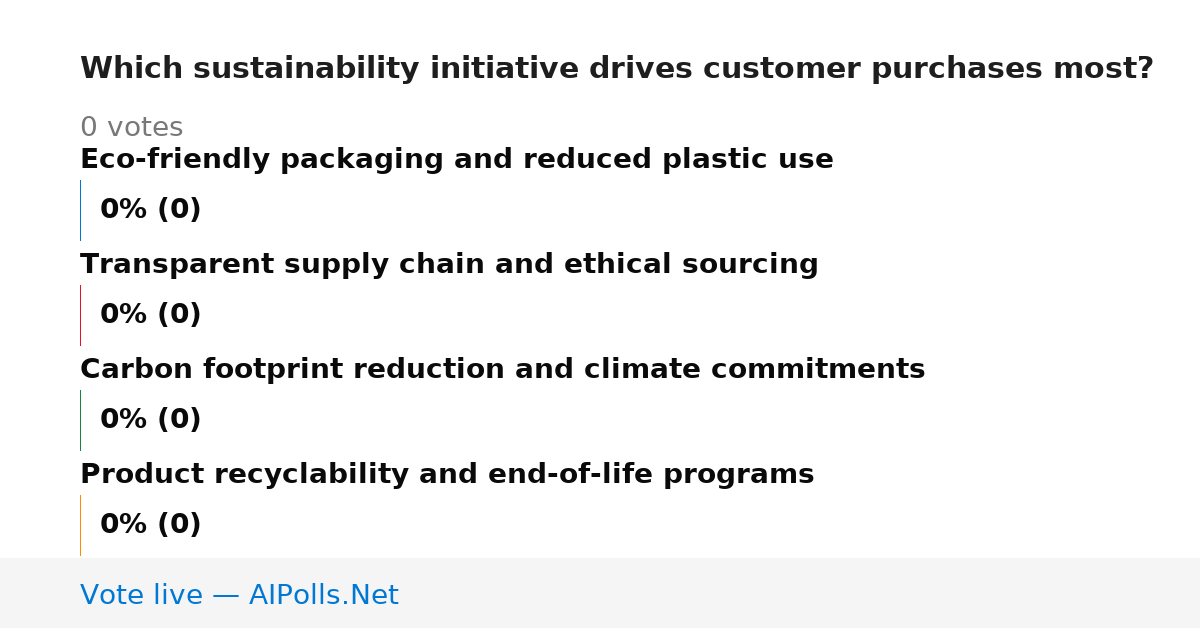 Which sustainability initiative drives customer purchases most?

0 votes

Eco-friendly packaging and reduced plastic use

0% (0)

Transparent supply chain and ethical sourcing

0% (0)

Carbon footprint reduction and climate commitments

0% (0)

Product recyclability and end-of-life programs

0% (0)

Vote live — AIPolls.Net